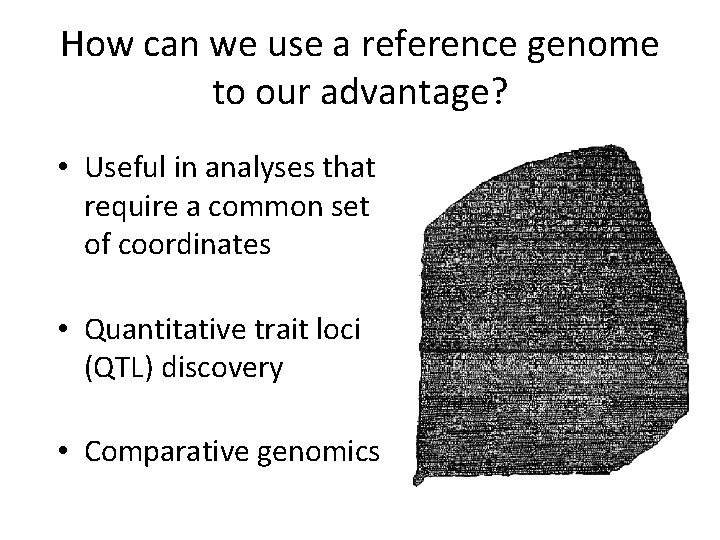 How can we use a reference genome to our advantage?

• Useful in analyses that require a common set of coordinates

• Quantitative trait loci (QTL) discovery

• Comparative genomics